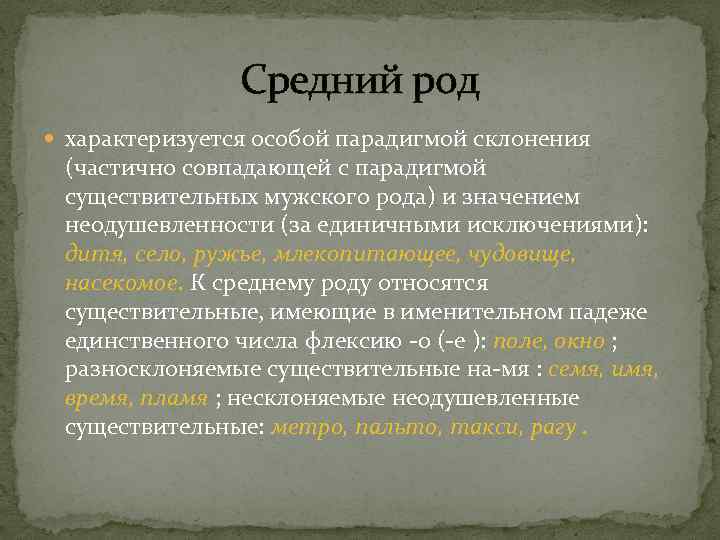 Средний род

характеризуется особой парадигмой склонения (частично совпадающей с парадигмой существительных мужского рода) и значением неодушевленности (за единичными исключениями): дитя, село, ружье, млекопитающее, чудовище, насекомое. К среднему роду относятся существительные, имеющие в именительном падеже единственного числа флексию -о (-е ): поле, окно ; разносклоняемые существительные на-мя : семя, имя, время, пламя ; несклоняемые неодушевленные существительные: метро, пальто, такси, рагу .